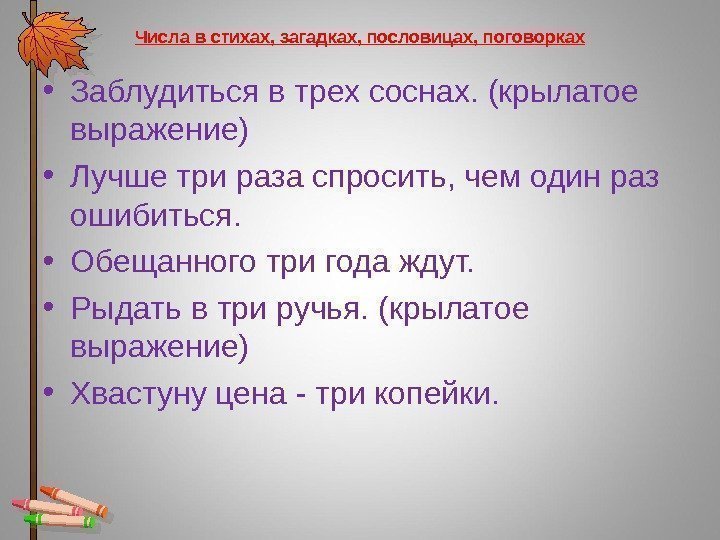 Числа в стихах, загадках, пословицах, поговорках

• Заблудиться в трех соснах. (крылатое выражение)

• Лучше три раза спросить, чем один раз ошибиться.

• Обещанного три года ждут.

• Рыдать в три ручья. (крылатое выражение)

• Хвастуну цена - три копейки.